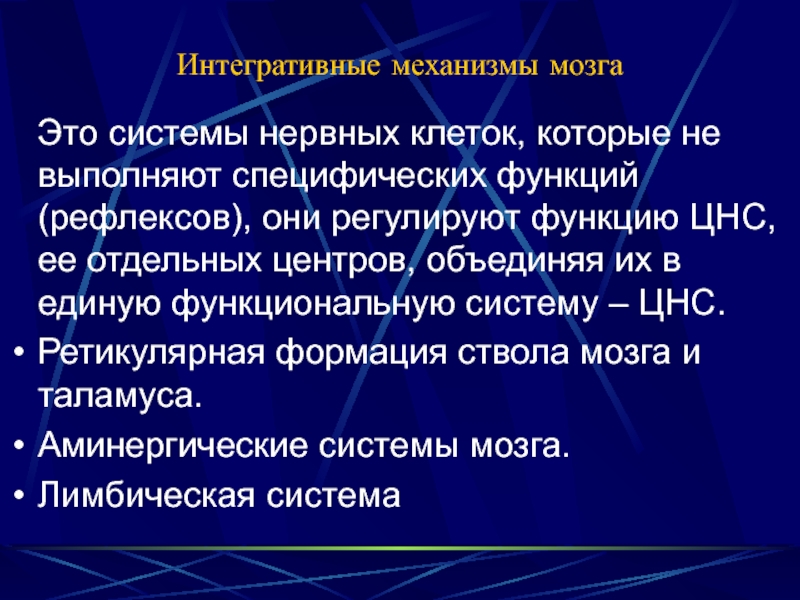 Интегративные механизмы мозга

Это системы нервных клеток, которые не выполняют специфических функций (рефлексов), они регулируют функцию ЦНС, ее отдельных центров, объединяя их в единую функциональную систему – ЦНС.

• Ретикулярная формация ствола мозга и таламуса.
• Аминергические системы мозга.
• Лимбическая система